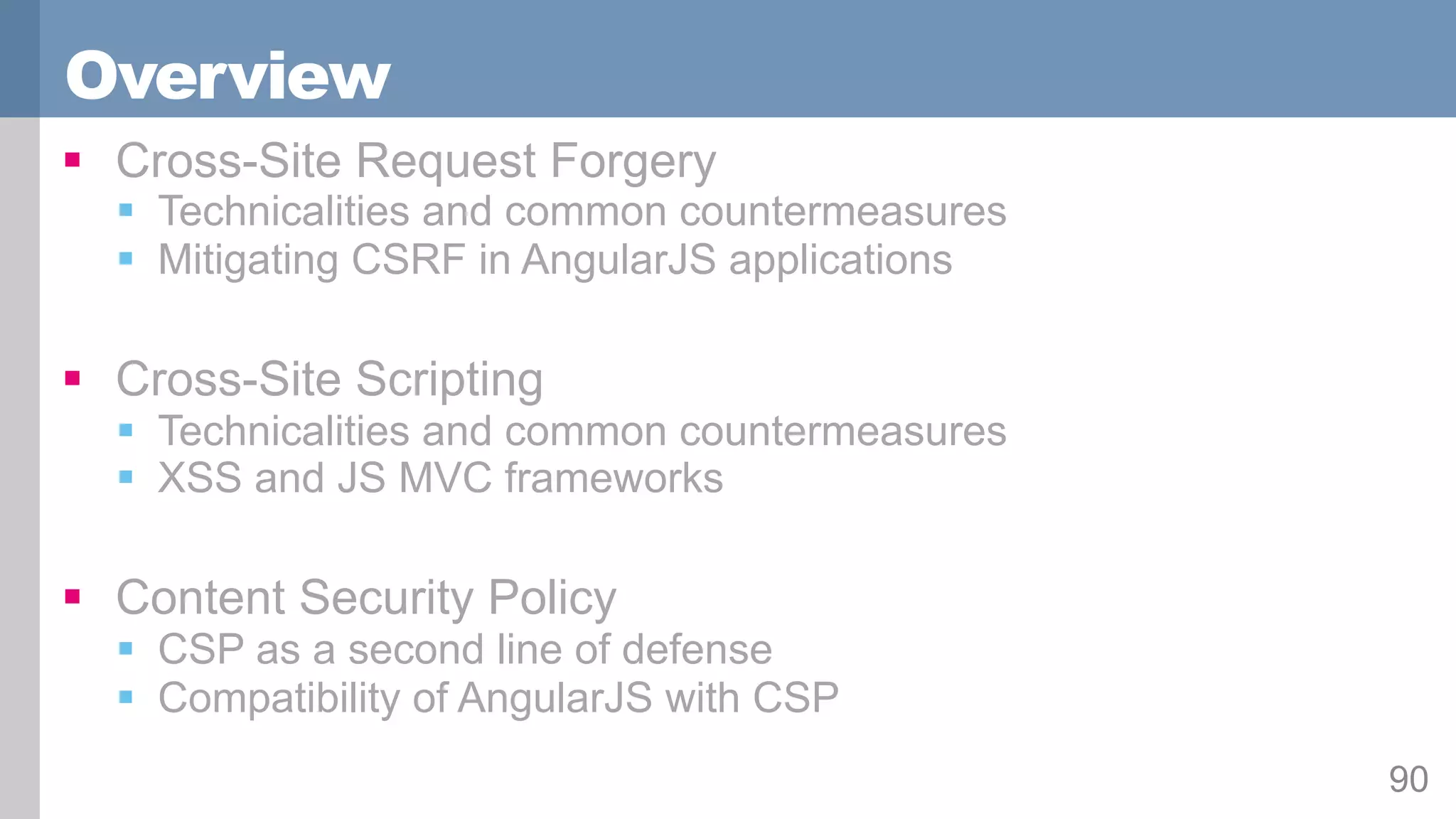 Overview

- Cross-Site Request Forgery
  - Technicalities and common countermeasures
  - Mitigating CSRF in AngularJS applications

- Cross-Site Scripting
  - Technicalities and common countermeasures
  - XSS and JS MVC frameworks

- Content Security Policy
  - CSP as a second line of defense
  - Compatibility of AngularJS with CSP

90